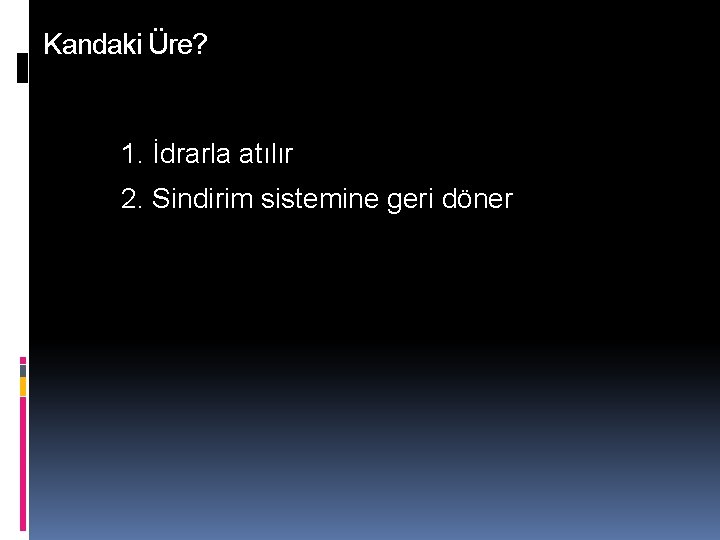 Kandaki Üre?

1. İdrarla atılır

2. Sindirim sistemine geri döner